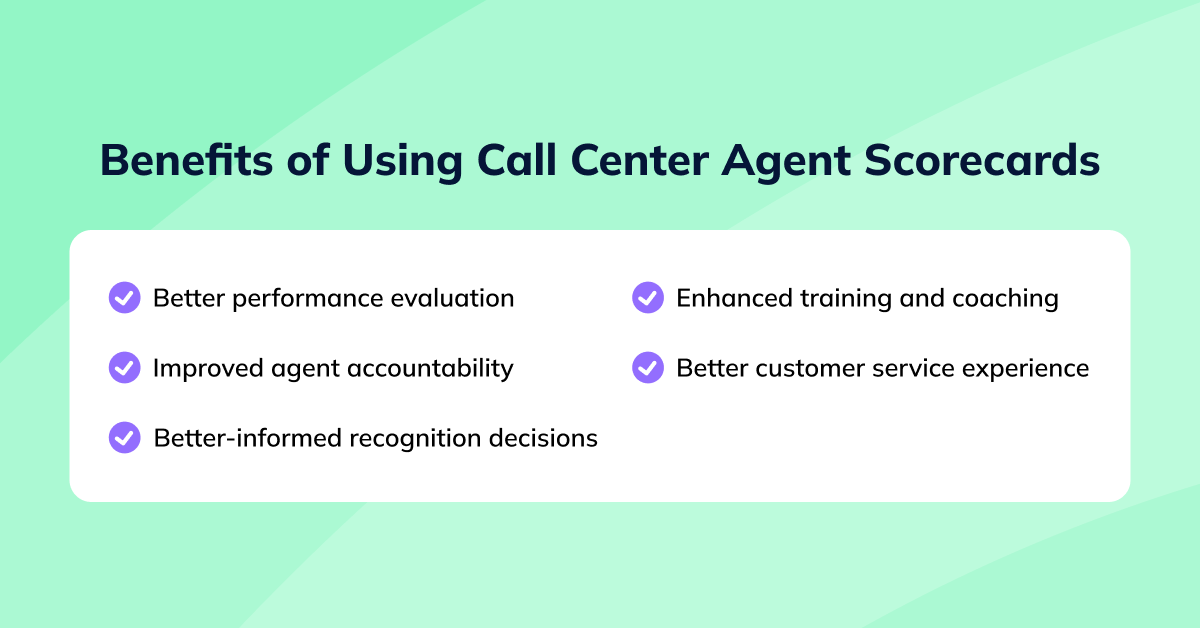 Benefits of Using Call Center Agent Scorecards

Better performance evaluation

Improved agent accountability

Better-informed recognition decisions

Enhanced training and coaching

Better customer service experience